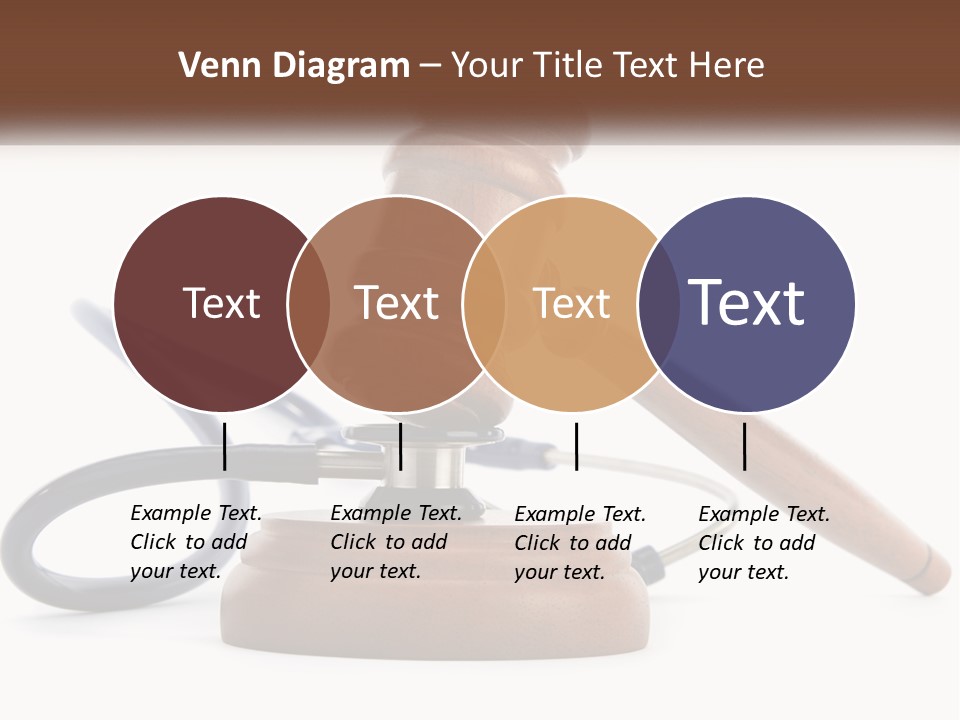 Venn Diagram – Your Title Text Here

Text

Text

Text

Text

Example Text. Click to add your text.

Example Text. Click to add your text.

Example Text. Click to add your text.

Example Text. Click to add your text.